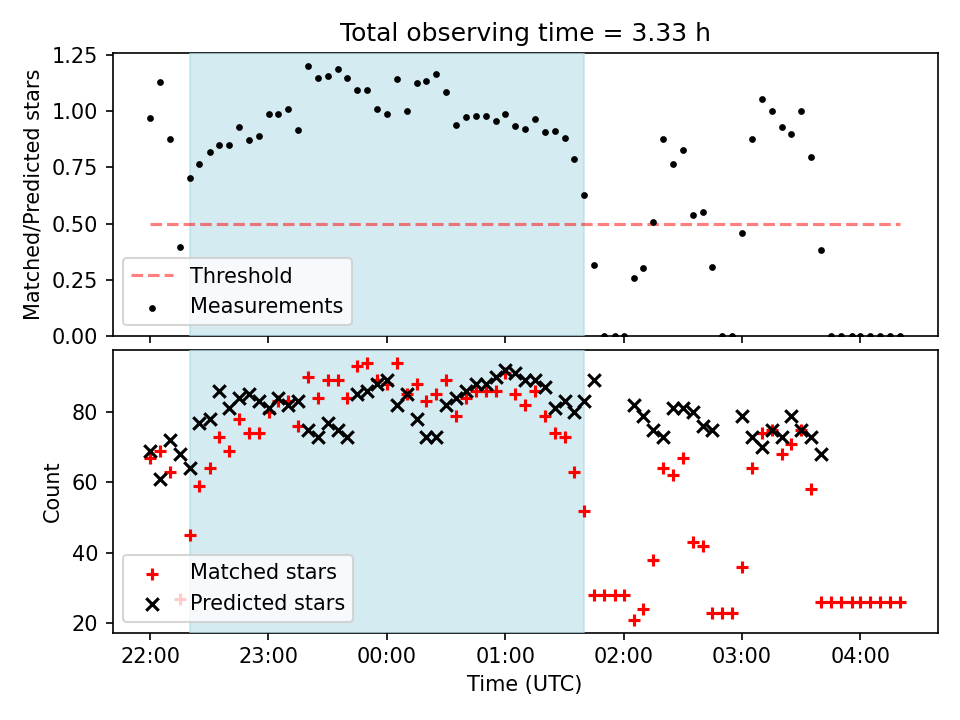 Total observing time = 3.33 h

Matched/Predicted stars

1.25
1.00
0.75
0.50
0.25
0.00

Threshold
Measurements

Count

80
60
40
20

Matched stars
Predicted stars

22:00
23:00
00:00
01:00
02:00
03:00
04:00

Time (UTC)